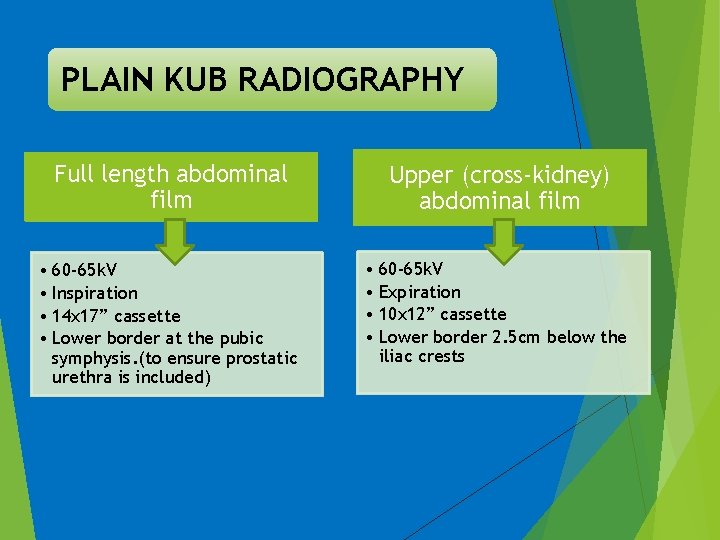 PLAIN KUB RADIOGRAPHY

Full length abdominal film

• 60-65kV
• Inspiration
• 14x17” cassette
• Lower border at the pubic symphysis.(to ensure prostatic urethra is included)

Upper (cross-kidney) abdominal film

• 60-65kV
• Expiration
• 10x12” cassette
• Lower border 2.5cm below the iliac crests